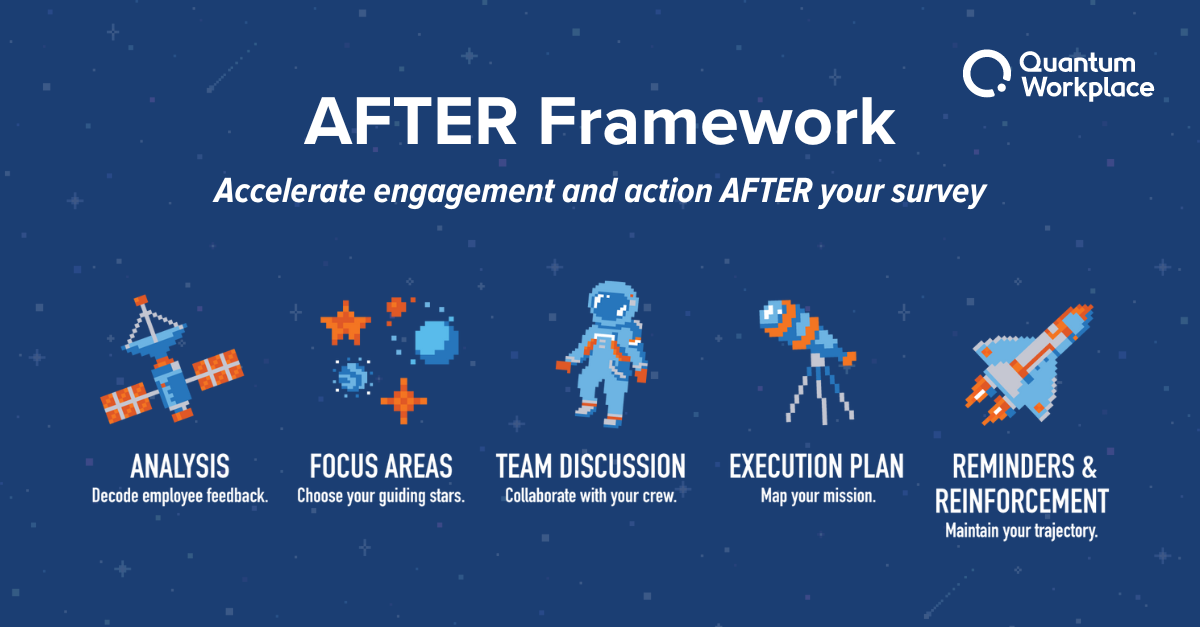 Quantum Workplace

AFTER Framework

Accelerate engagement and action AFTER your survey

ANALYSIS
Decode employee feedback.

FOCUS AREAS
Choose your guiding stars.

TEAM DISCUSSION
Collaborate with your crew.

EXECUTION PLAN
Map your mission.

REMINDERS & REINFORCEMENT
Maintain your trajectory.